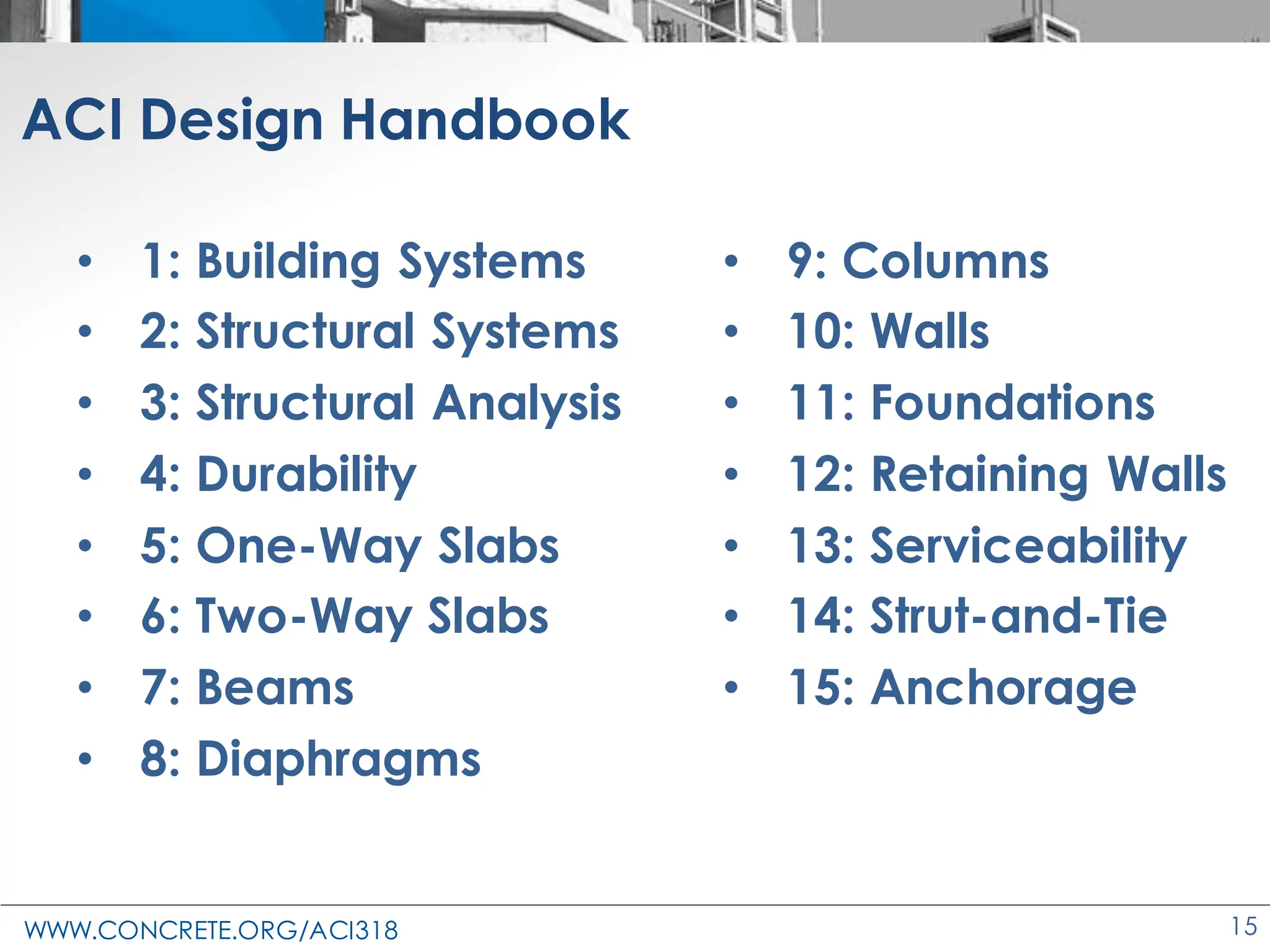 ACI Design Handbook

• 1: Building Systems
• 2: Structural Systems
• 3: Structural Analysis
• 4: Durability
• 5: One-Way Slabs
• 6: Two-Way Slabs
• 7: Beams
• 8: Diaphragms

• 9: Columns
• 10: Walls
• 11: Foundations
• 12: Retaining Walls
• 13: Serviceability
• 14: Strut-and-Tie
• 15: Anchorage

WWW.CONCRETE.ORG/ACI318

15